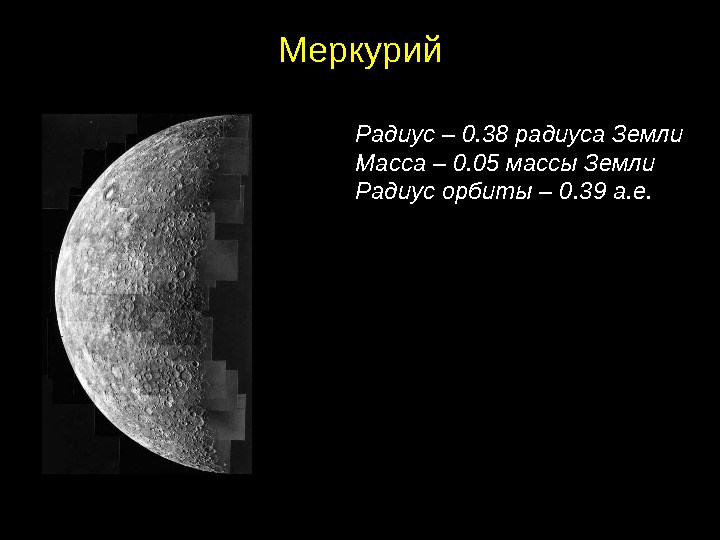 Меркурий

Радиус – 0.38 радиуса Земли
Масса – 0.05 массы Земли
Радиус орбиты – 0.39 а.е.